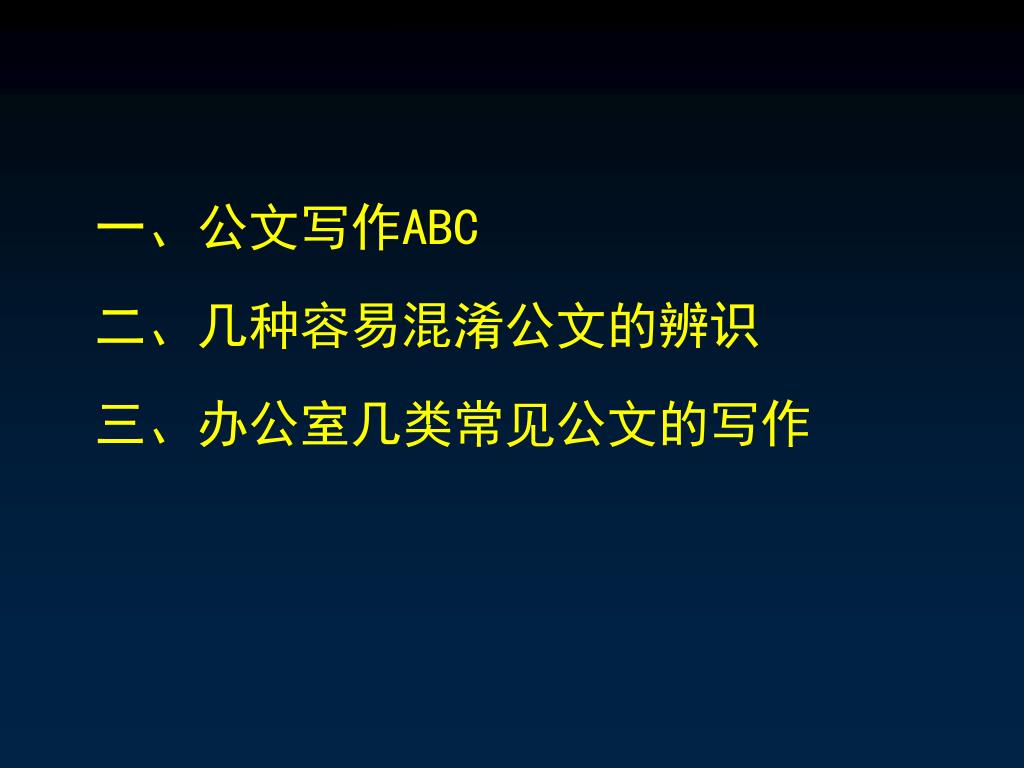 一、公文写作ABC

二、几种容易混淆公文的辨识

三、办公室几类常见公文的写作